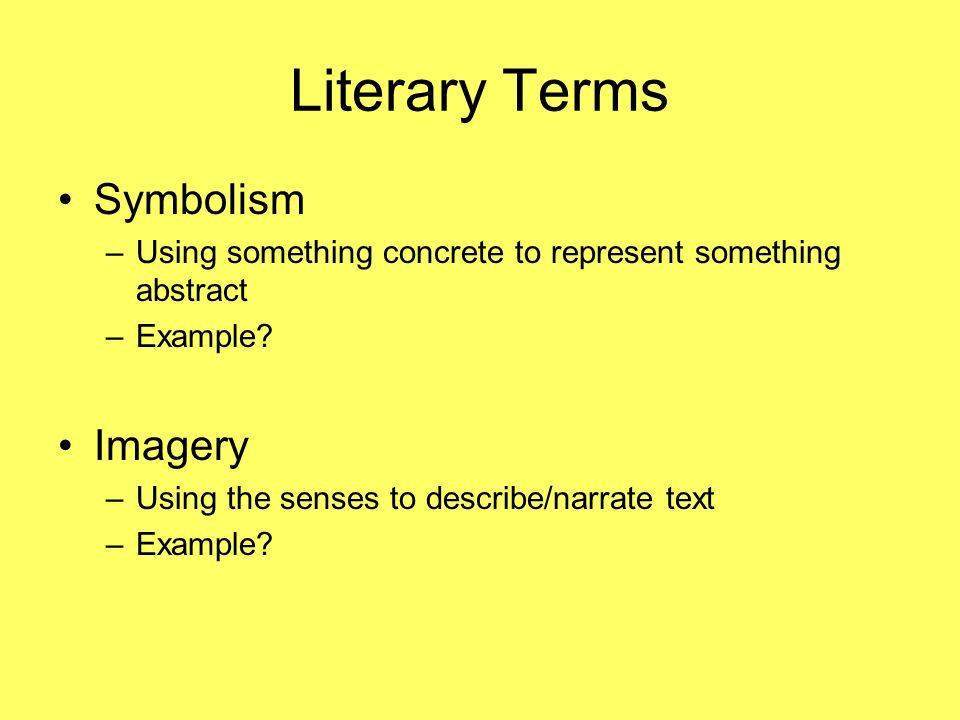 Literary Terms

• Symbolism
– Using something concrete to represent something abstract
– Example?

• Imagery
– Using the senses to describe/narrate text
– Example?